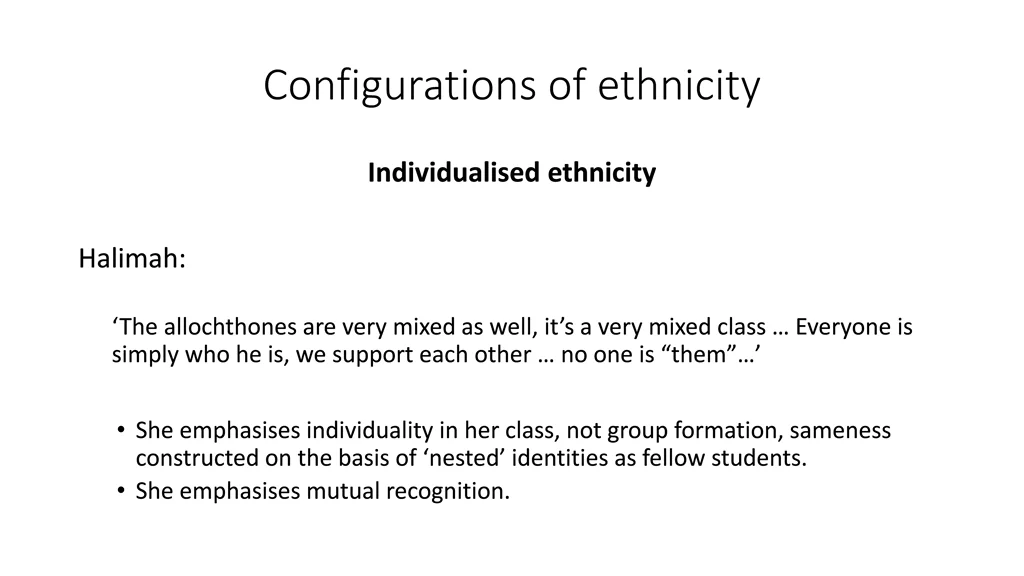 Configurations of ethnicity

Individualised ethnicity

Halimah:

‘The allochthones are very mixed as well, it’s a very mixed class … Everyone is simply who he is, we support each other … no one is “them”…’

• She emphasises individuality in her class, not group formation, sameness constructed on the basis of ‘nested’ identities as fellow students.
• She emphasises mutual recognition.